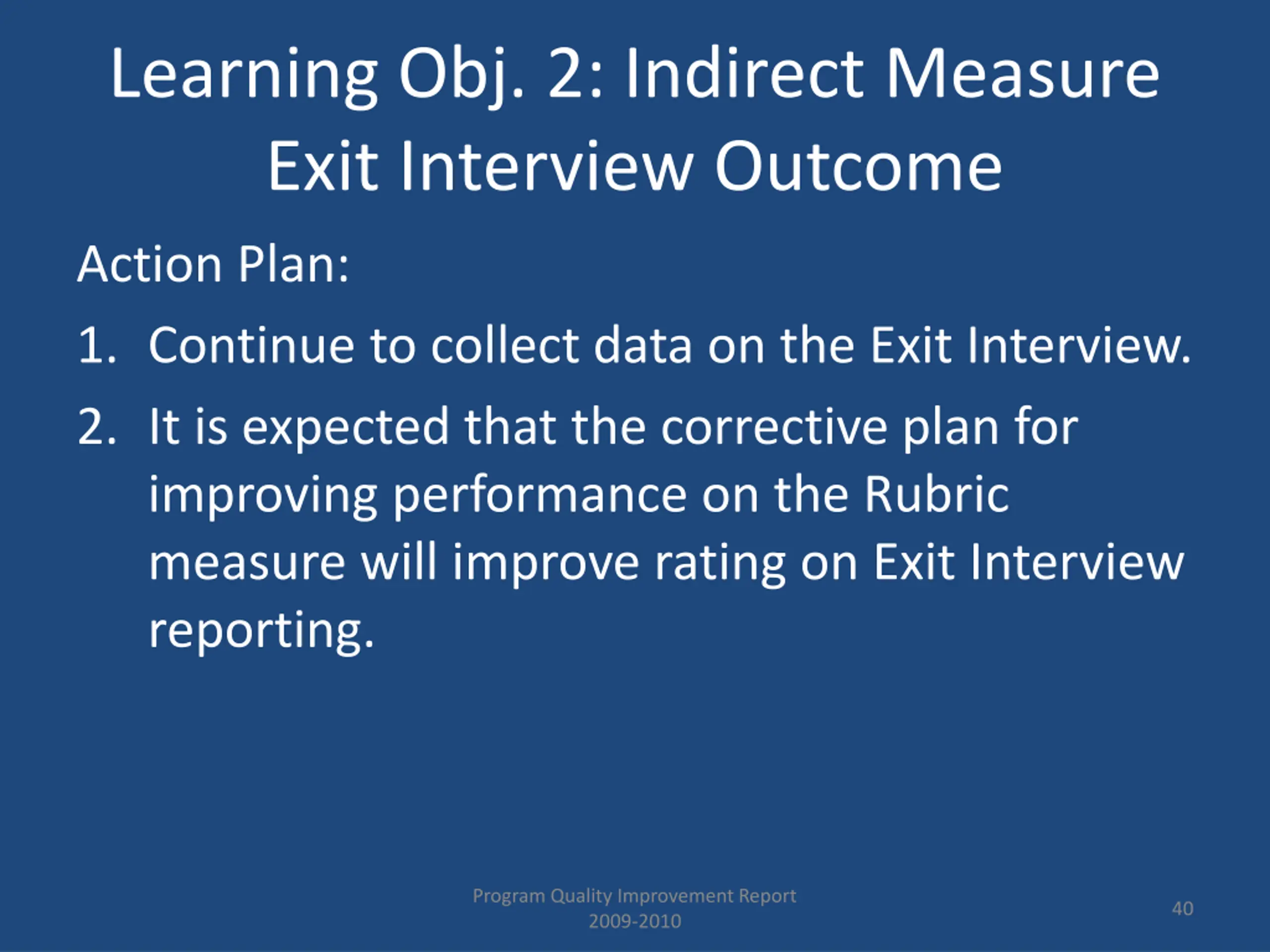 Learning Obj. 2: Indirect Measure Exit Interview Outcome

Action Plan:

1. Continue to collect data on the Exit Interview.

2. It is expected that the corrective plan for improving performance on the Rubric measure will improve rating on Exit Interview reporting.

Program Quality Improvement Report
2009-2010

40